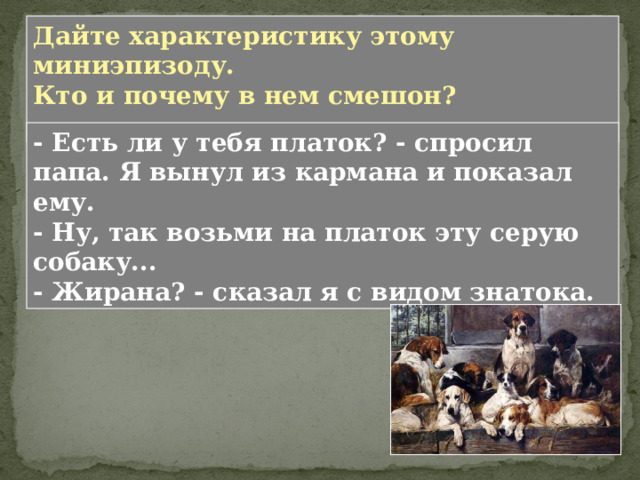 Дайте характеристику этому миниэпизоду.
Кто и почему в нем смешон?

- Есть ли у тебя платок? - спросил папа. Я вынул из кармана и показал ему.
- Ну, так возьми на платок эту серую собаку...
- Жирана? - сказал я с видом знатока.